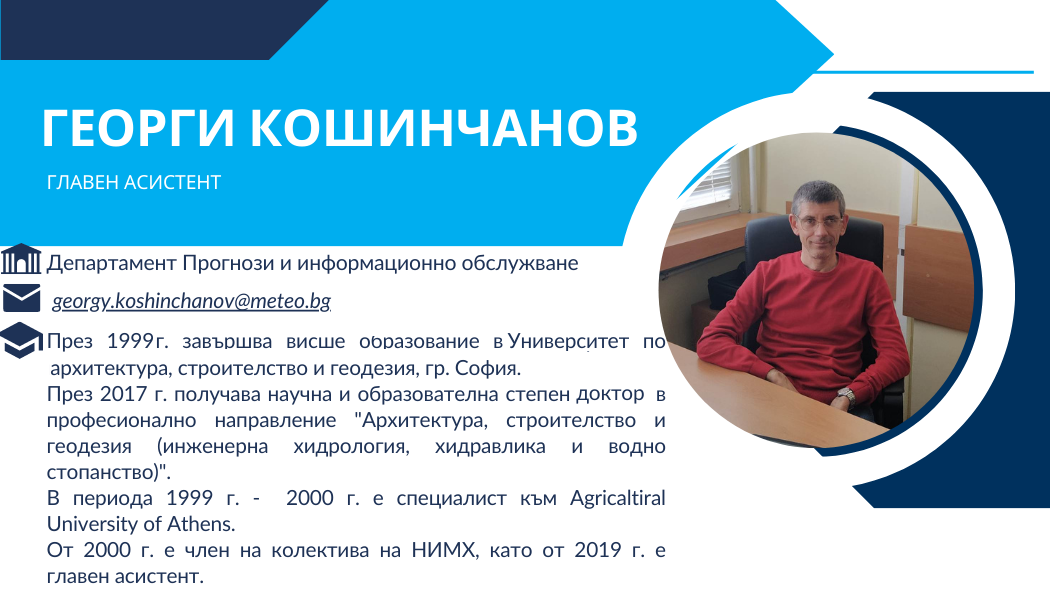 ГЕОРГИ КОШИНЧАНОВ

ГЛАВЕН АСИСТЕНТ

Департамент Прогнози и информационно обслужване

georgy.koshinchanov@meteo.bg

През 1999г. завършва висше образование в Университет по архитектура, строителство и геодезия, гр. София.
През 2017 г. получава научна и образователна степен доктор в професионално направление "Архитектура, строителство и геодезия (инженерна хидрология, хидравлика и водно стопанство)".
В периода 1999 г. - 2000 г. е специалист към Agricaltiral University of Athens.
От 2000 г. е член на колектива на НИМХ, като от 2019 г. е главен асистент.